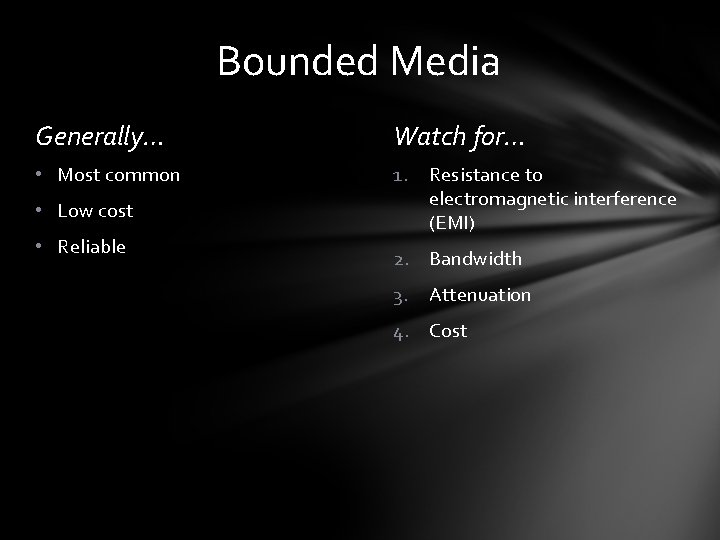 Bounded Media

Generally…

• Most common
• Low cost
• Reliable

Watch for…

1. Resistance to electromagnetic interference (EMI)
2. Bandwidth
3. Attenuation
4. Cost